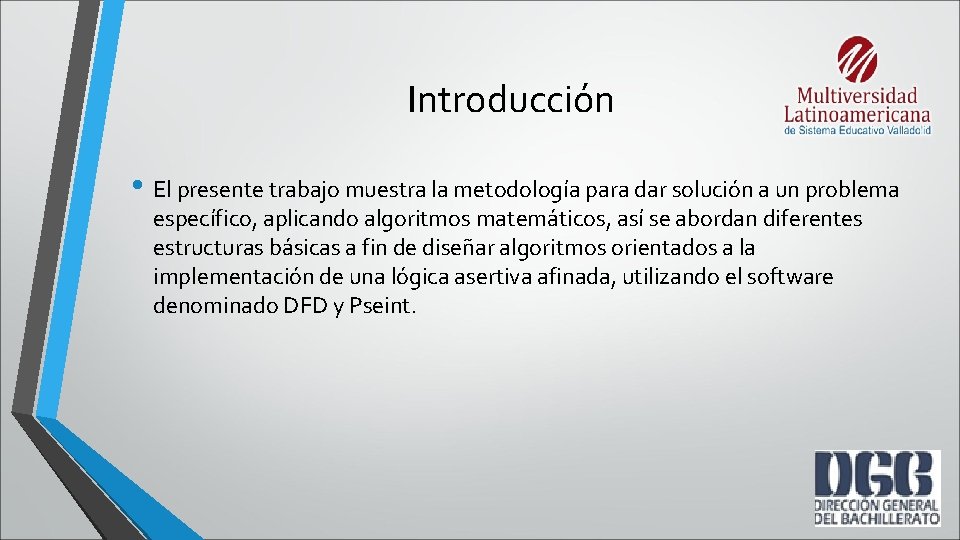 Introducción

Multiversidad Latinoamericana
de Sistema Educativo Valladolid

• El presente trabajo muestra la metodología para dar solución a un problema específico, aplicando algoritmos matemáticos, así se abordan diferentes estructuras básicas a fin de diseñar algoritmos orientados a la implementación de una lógica asertiva afinada, utilizando el software denominado DFD y Pseint.

DGB
DIRECCIÓN GENERAL
DEL BACHILLERATO